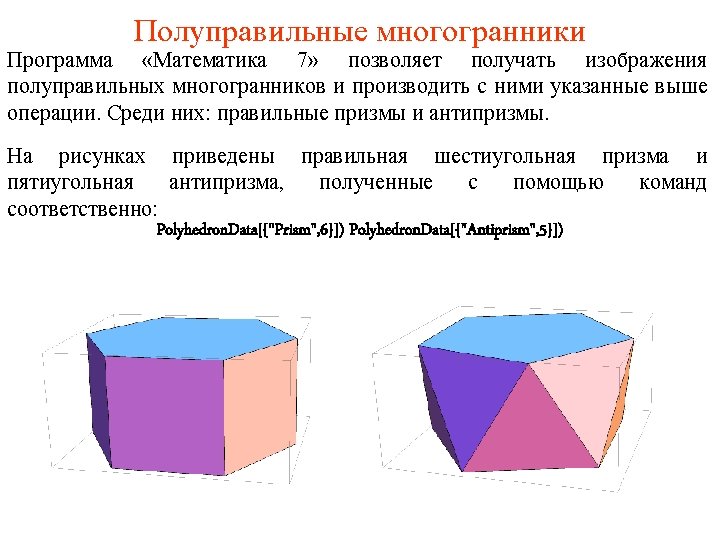 Полуправильные многогранники

Программа «Математика 7» позволяет получать изображения полуправильных многогранников и производить с ними указанные выше операции. Среди них: правильные призмы и антипризмы.

На рисунках приведены правильная шестиугольная призма и пятиугольная антипризма, полученные с помощью команд соответственно:

PolyhedronData[{"Prism",6}]) PolyhedronData[{"Antiprism",5}])